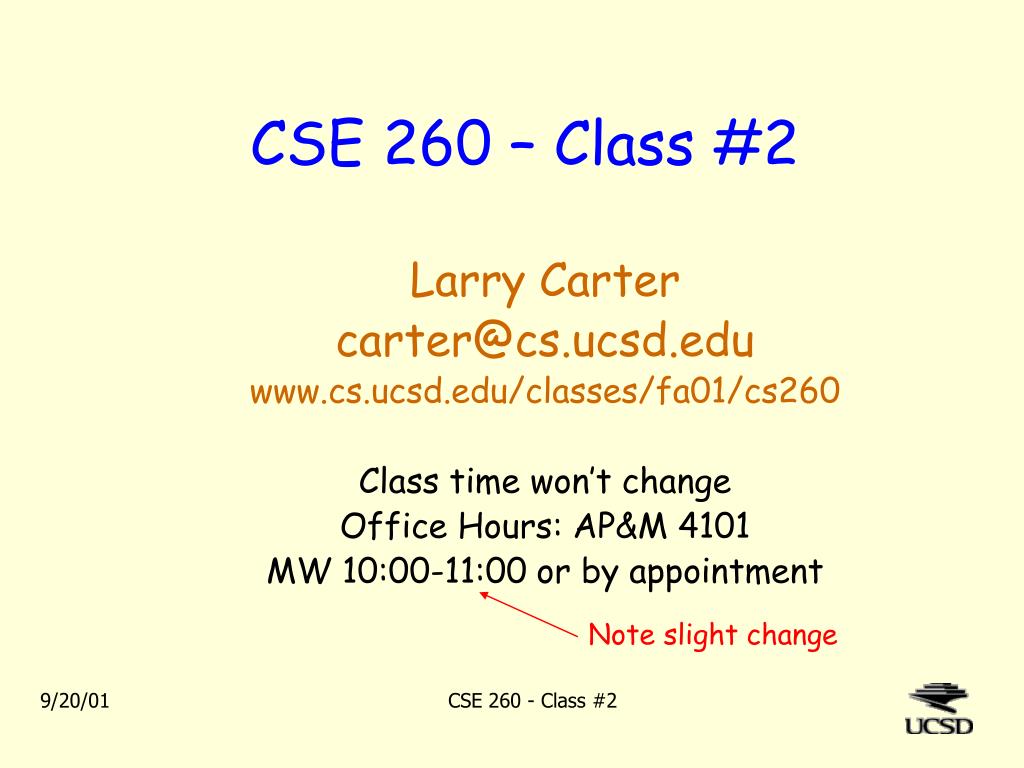 CSE 260 – Class #2

Larry Carter
carter@cs.ucsd.edu
www.cs.ucsd.edu/classes/fa01/cs260

Class time won't change
Office Hours: AP&M 4101
MW 10:00-11:00 or by appointment

Note slight change

9/20/01

CSE 260 - Class #2

UCSD